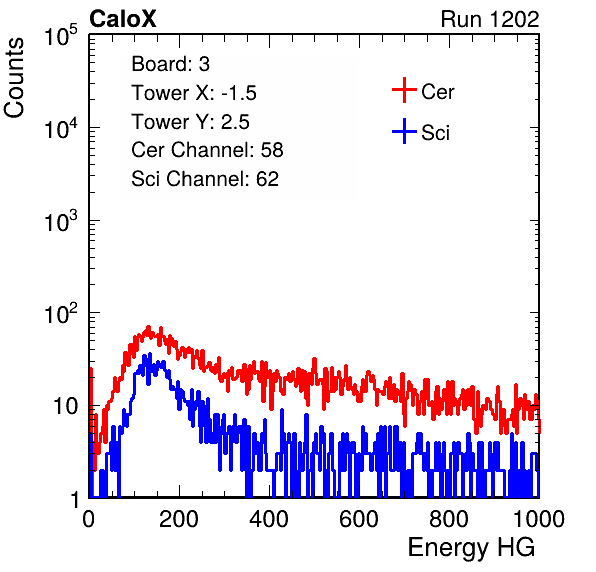 CaloX

Run 1202

Counts

$10^5$

$10^4$

$10^3$

$10^2$

10

1

Board: 3
Tower X: -1.5
Tower Y: 2.5
Cer Channel: 58
Sci Channel: 62

Cer

Sci

0

200

400

600

800

1000

Energy HG